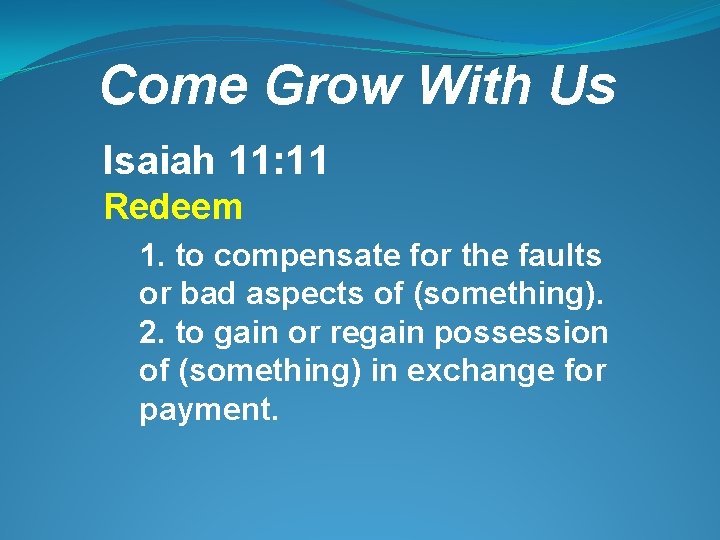 Come Grow With Us

Isaiah 11:11

Redeem

1. to compensate for the faults or bad aspects of (something).
2. to gain or regain possession of (something) in exchange for payment.